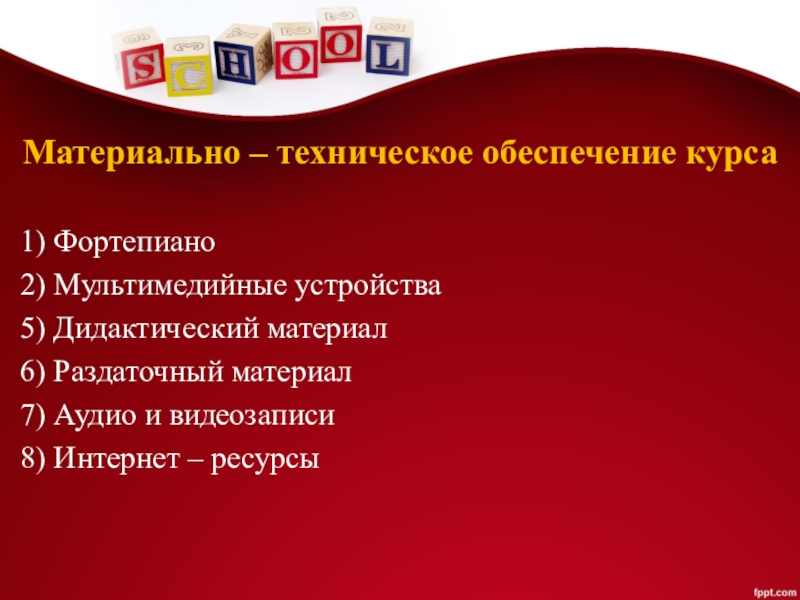 SCHOOL

Материально – техническое обеспечение курса

1) Фортепиано
2) Мультимедийные устройства
5) Дидактический материал
6) Раздаточный материал
7) Аудио и видеозаписи
8) Интернет – ресурсы

fppt.com